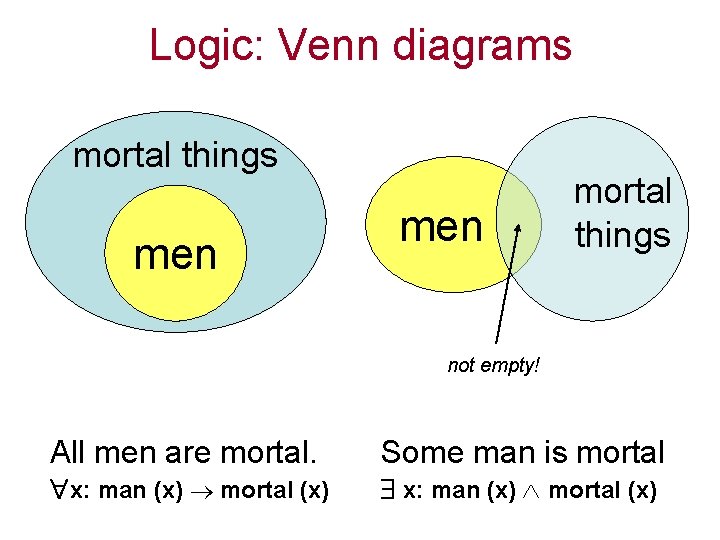 Logic: Venn diagrams

mortal things

men

men

mortal things

not empty!

All men are mortal.

$\forall$x: man (x) $\rightarrow$ mortal (x)

Some man is mortal

$\exists$ x: man (x) $\wedge$ mortal (x)